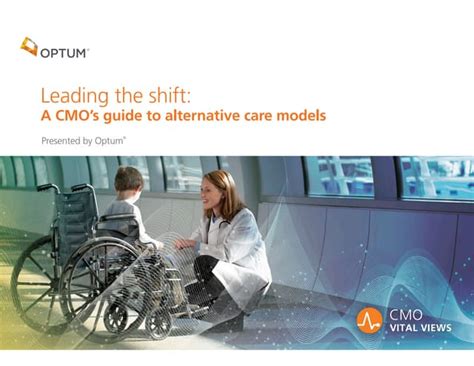 OPTUM®

Leading the shift:
A CMO's guide to alternative care models

Presented by Optum®

CMO
VITAL VIEWS